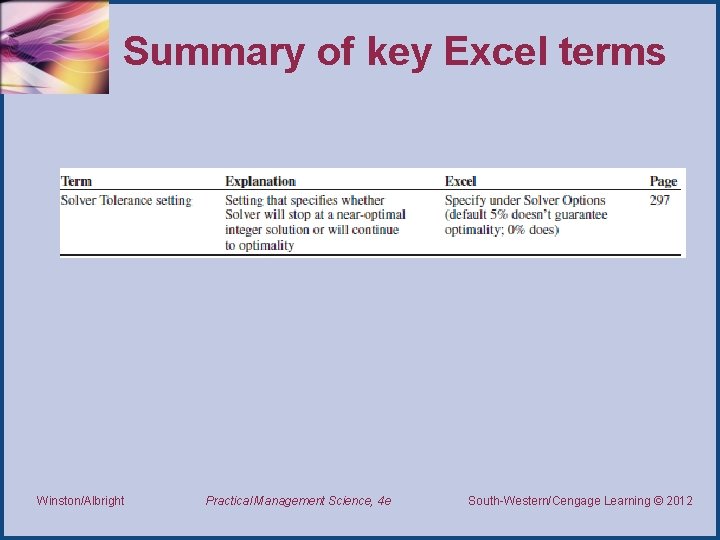 Summary of key Excel terms

| Term | Explanation | Excel | Page |
|---|---|---|---|
| Solver Tolerance setting | Setting that specifies whether Solver will stop at a near-optimal integer solution or will continue to optimality | Specify under Solver Options (default 5% doesn't guarantee optimality; 0% does) | 297 |

Winston/Albright

Practical Management Science, 4e

South-Western/Cengage Learning © 2012